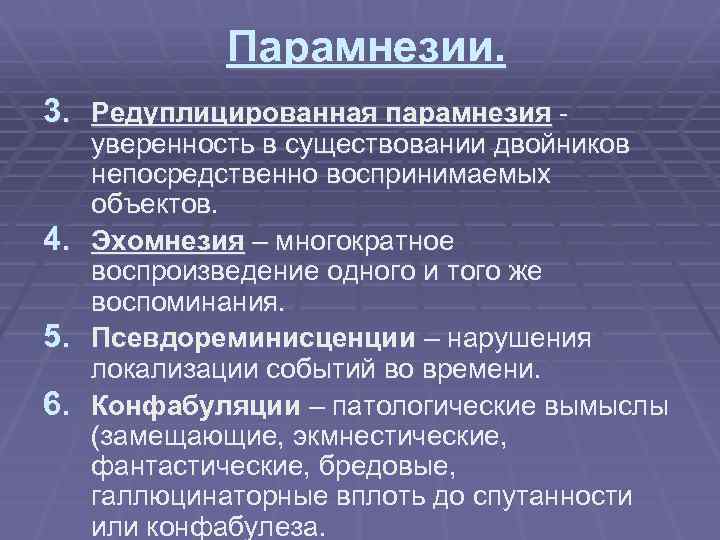 Парамнезии.

3. Редуплицированная парамнезия - уверенность в существовании двойников непосредственно воспринимаемых объектов.

4. Эхомнезия – многократное воспроизведение одного и того же воспоминания.

5. Псевдореминисценции – нарушения локализации событий во времени.

6. Конфабуляции – патологические вымыслы (замещающие, экмнестические, фантастические, бредовые, галлюцинаторные вплоть до спутанности или конфабулеза.